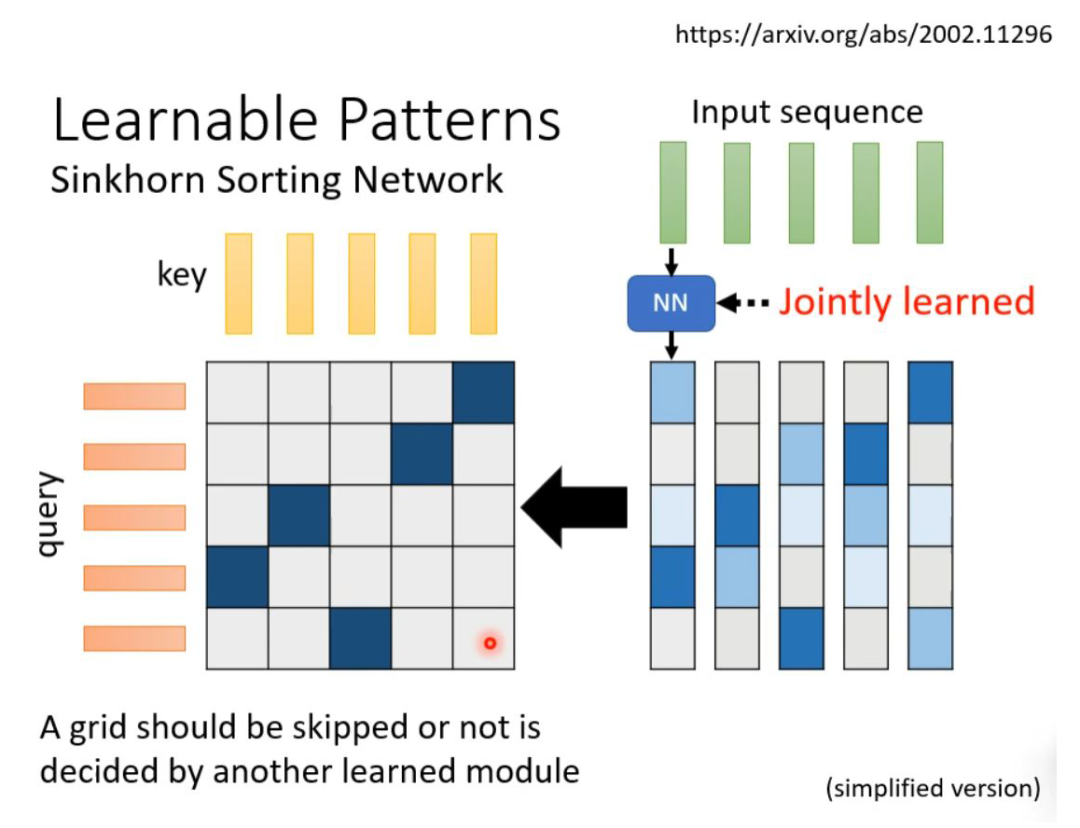 https://arxiv.org/abs/2002.11296

Learnable Patterns
Sinkhorn Sorting Network

Input sequence

key

NN

Jointly learned

query

A grid should be skipped or not is decided by another learned module

(simplified version)